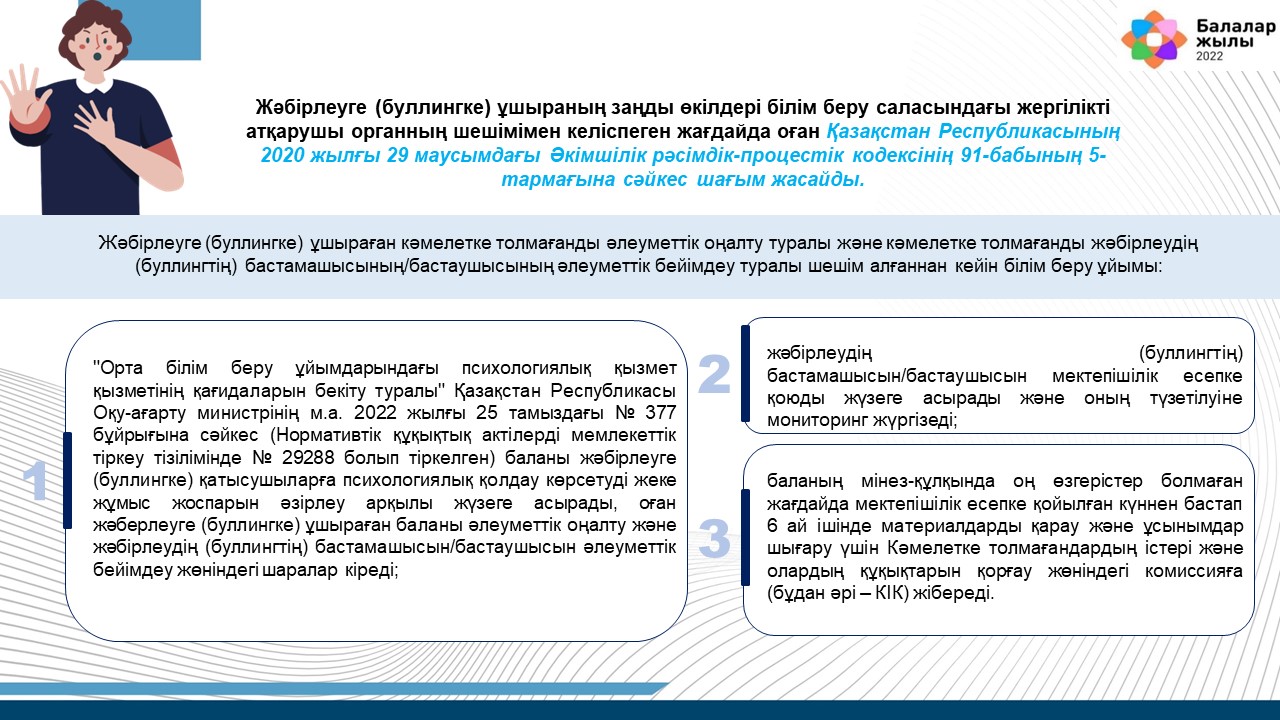 Балалар жылы 2022

Жәбірлеуге (буллингке) ұшыраның заңды өкілдері білім беру саласындағы жергілікті атқарушы органның шешімімен келіспеген жағдайда оған Қазақстан Республикасының 2020 жылғы 29 маусымдағы Әкімшілік рәсімдік-процестік кодексінің 91-бабының 5-тармағына сәйкес шағым жасайды.

Жәбірлеуге (буллингке) ұшыраған кәмелетке толмағанды әлеуметтік оңалту туралы және кәмелетке толмағанды жәбірлеудің (буллингтің) бастамашысының/бастаушысының әлеуметтік бейімдеу туралы шешім алғаннан кейін білім беру ұйымы:

1

"Орта білім беру ұйымдарындағы психологиялық қызмет қызметінің қағидаларын бекіту туралы" Қазақстан Республикасы Оқу-ағарту министрінің м.а. 2022 жылғы 25 тамыздағы № 377 бұйрығына сәйкес (Нормативтік құқықтық актілерді мемлекеттік тіркеу тізілімінде № 29288 болып тіркелген) баланы жәбірлеуге (буллингке) қатысушыларға психологиялық қолдау көрсетуді жеке жұмыс жоспарын әзірлеу арқылы жүзеге асырады, оған жәберлеуге (буллингке) ұшыраған баланы әлеуметтік оңалту және жәбірлеудің (буллингтің) бастамашысын/бастаушысын әлеуметтік бейімдеу жөніндегі шаралар кіреді;

2

жәбірлеудің (буллингтің) бастамашысын/бастаушысын мектепішілік есепке қоюды жүзеге асырады және оның түзетілуіне мониторинг жүргізеді;

3

баланың мінез-құлқында оң өзгерістер болмаған жағдайда мектепішілік есепке қойылған күннен бастап 6 ай ішінде материалдарды қарау және ұсынымдар шығару үшін Кәмелетке толмағандардың істері және олардың құқықтарын қорғау жөніндегі комиссияға (бұдан әрі – КІК) жібереді.